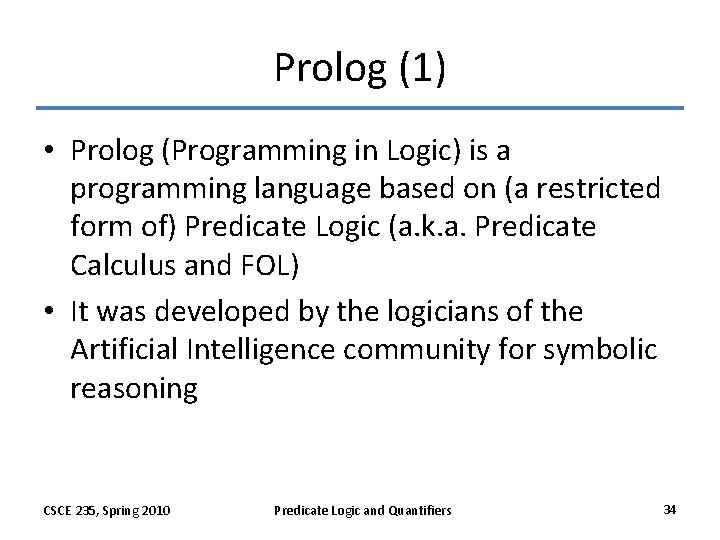 Prolog (1)

• Prolog (Programming in Logic) is a programming language based on (a restricted form of) Predicate Logic (a.k.a. Predicate Calculus and FOL)

• It was developed by the logicians of the Artificial Intelligence community for symbolic reasoning

CSCE 235, Spring 2010

Predicate Logic and Quantifiers

34